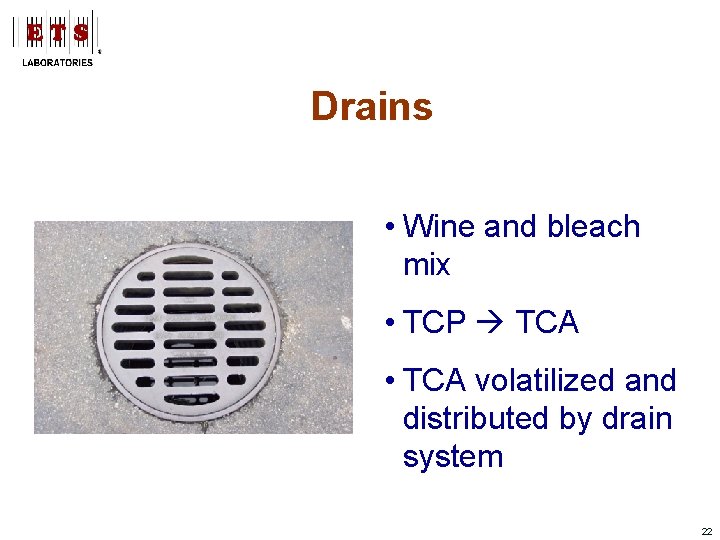 ETS
LABORATORIES

Drains

• Wine and bleach mix

• TCP → TCA

• TCA volatilized and distributed by drain system

22